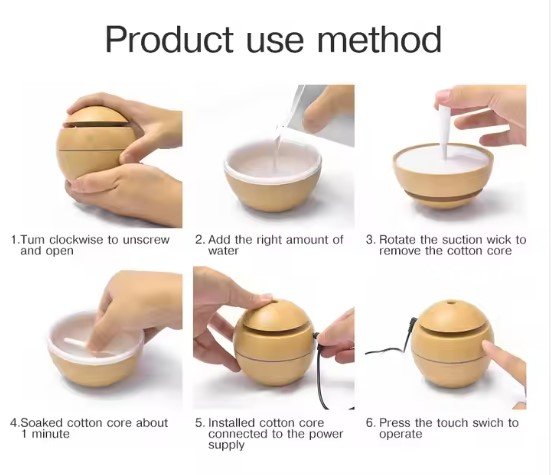 Product use method

1.Tum clockwise to unscrew and open

2. Add the right amount of water

3. Rotate the suction wick to remove the cotton core

4.Soaked cotton core about 1 minute

5. Installed cotton core connected to the power supply

6. Press the touch swich to operate